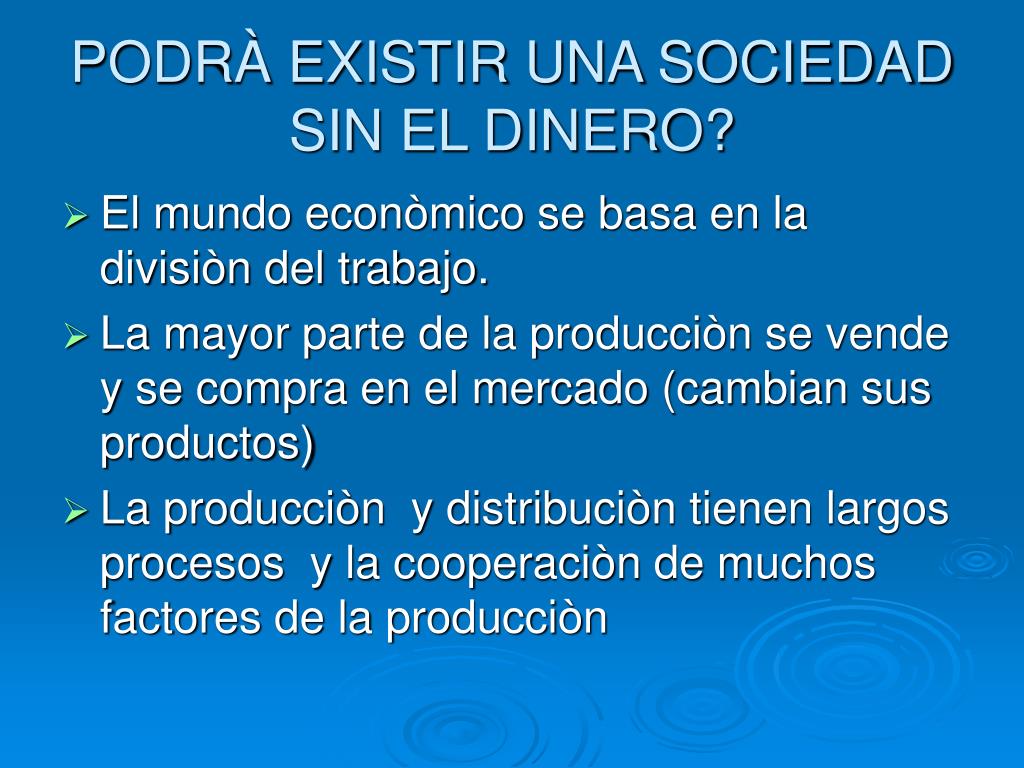 PODRÀ EXISTIR UNA SOCIEDAD SIN EL DINERO?

➢ El mundo econòmico se basa en la divisiòn del trabajo.

➢ La mayor parte de la producciòn se vende y se compra en el mercado (cambian sus productos)

➢ La producciòn y distribuciòn tienen largos procesos y la cooperaciòn de muchos factores de la producciòn